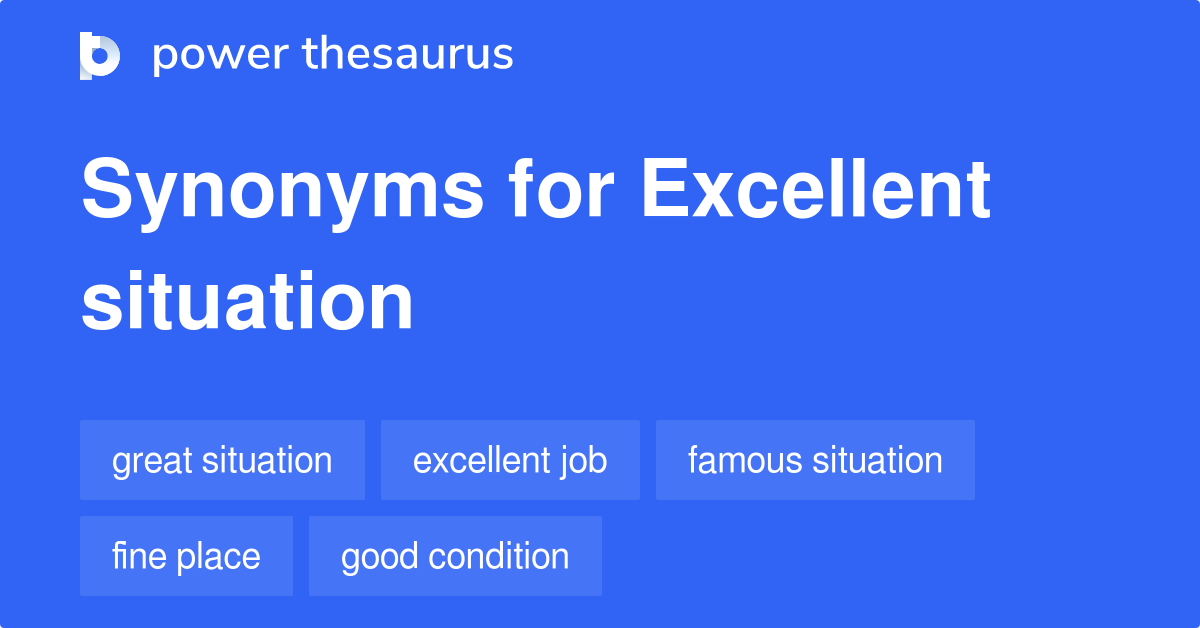 power thesaurus

Synonyms for Excellent situation

great situation
excellent job
famous situation
fine place
good condition